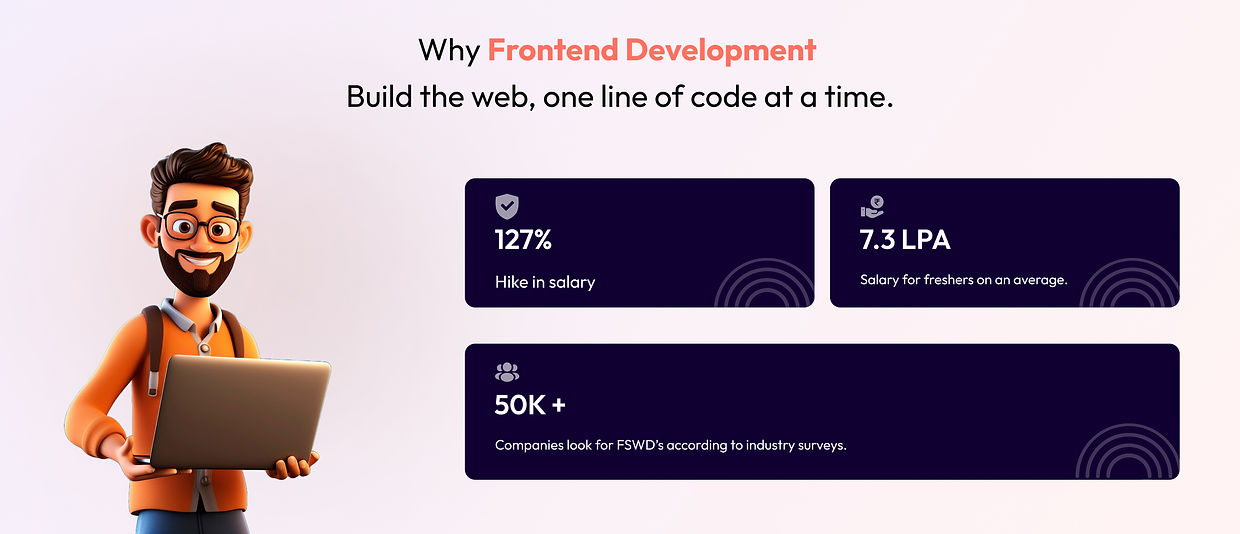 Why Frontend Development
Build the web, one line of code at a time.

127%

Hike in salary

7.3 LPA

Salary for freshers on an average.

50K +

Companies look for FSWD's according to industry surveys.